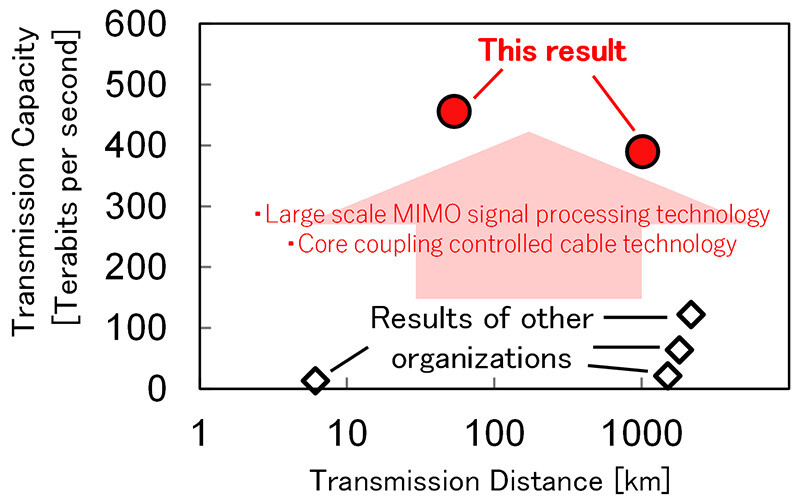 Transmission Capacity [Terabits per second]

600
500
400
300
200
100
0

This result

・Large scale MIMO signal processing technology
・Core coupling controlled cable technology

Results of other organizations

1
10
100
1000

Transmission Distance [km]